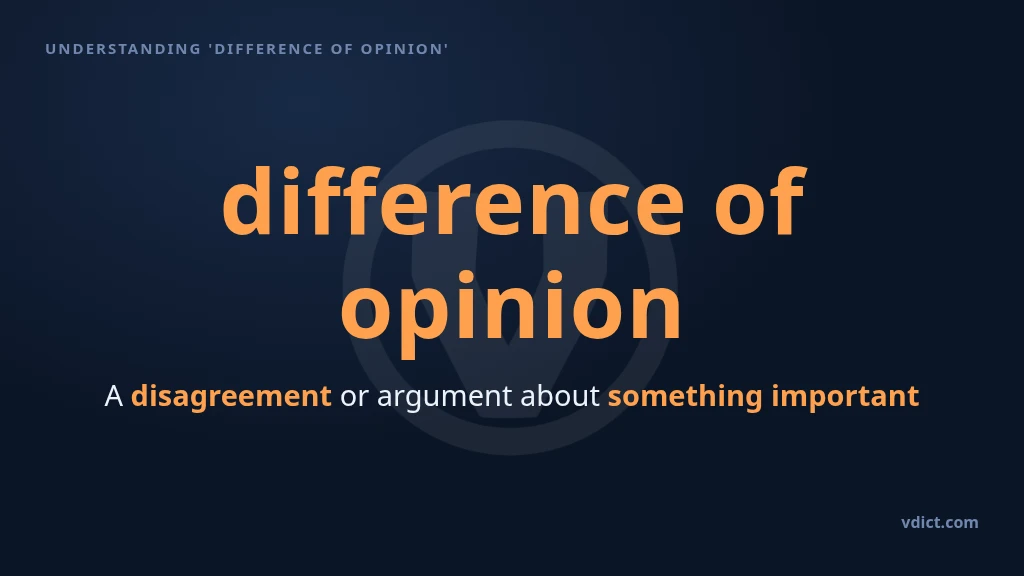 UNDERSTANDING 'DIFFERENCE OF OPINION'

difference of opinion

A disagreement or argument about something important

vdict.com